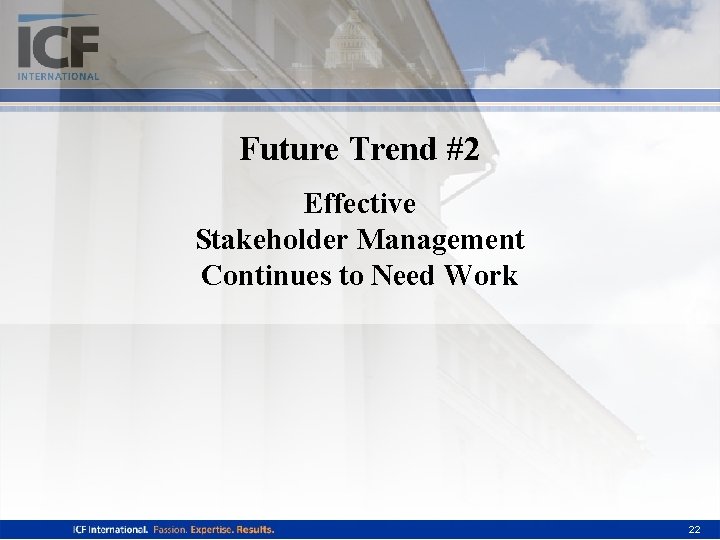 ICF INTERNATIONAL

Future Trend #2

Effective
Stakeholder Management
Continues to Need Work

ICF International. Passion. Expertise. Results.

22